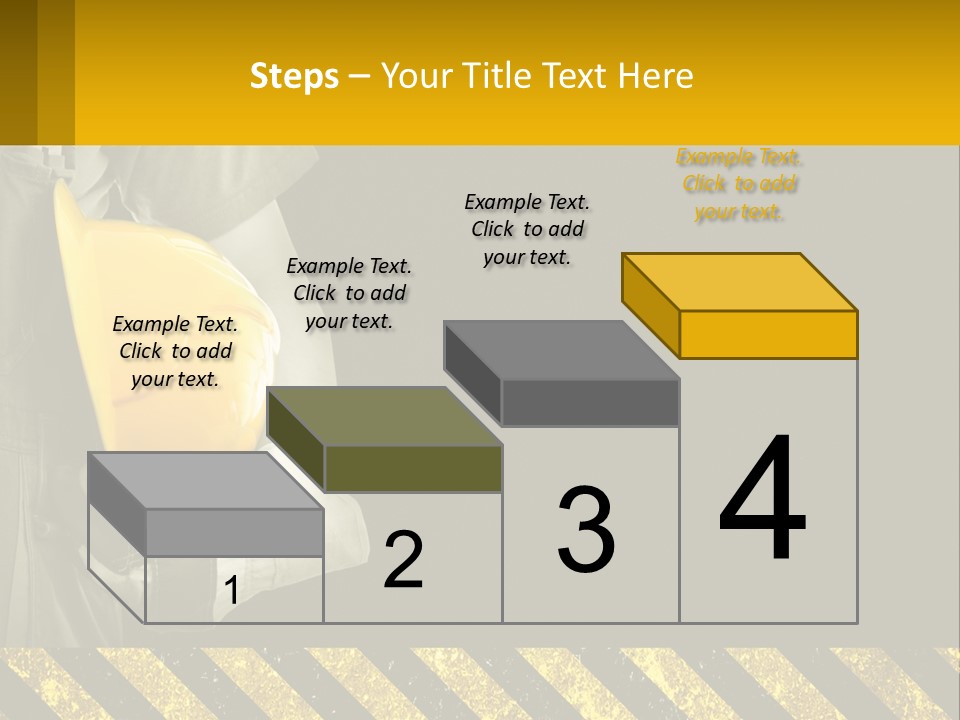 Steps – Your Title Text Here

Example Text. Click to add your text.

Example Text. Click to add your text.

Example Text. Click to add your text.

Example Text. Click to add your text.

1

2

3

4